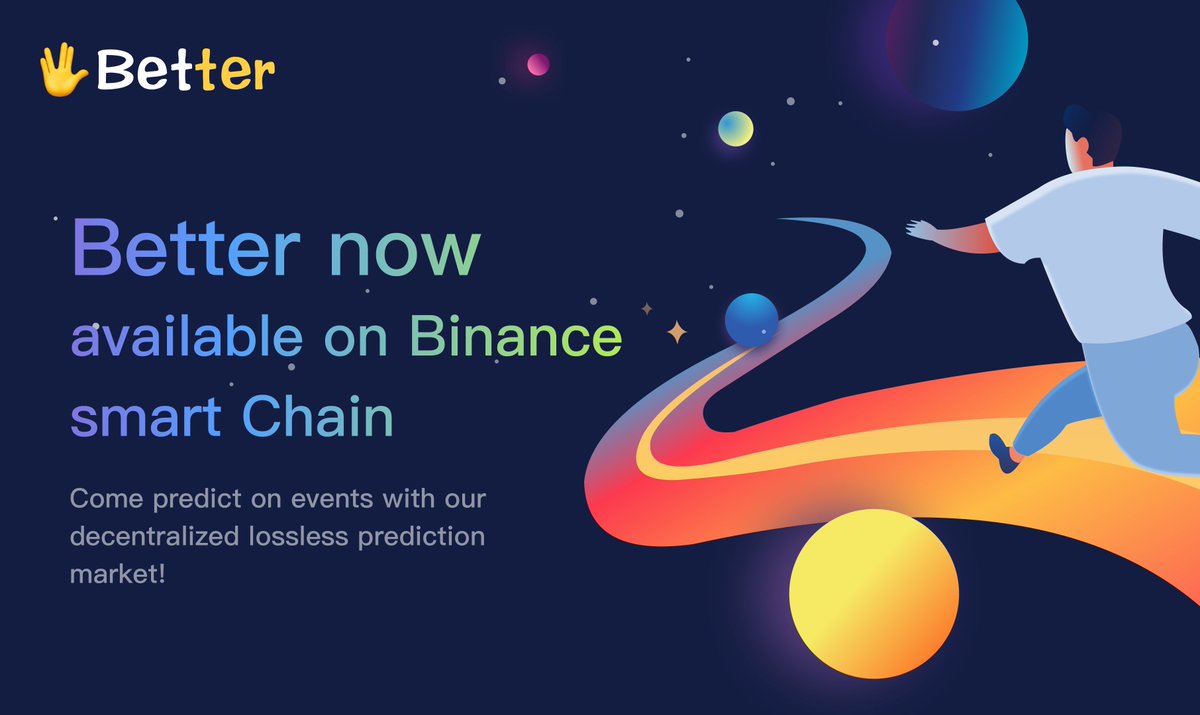 Better

Better now available on Binance smart Chain

Come predict on events with our decentralized lossless prediction market!